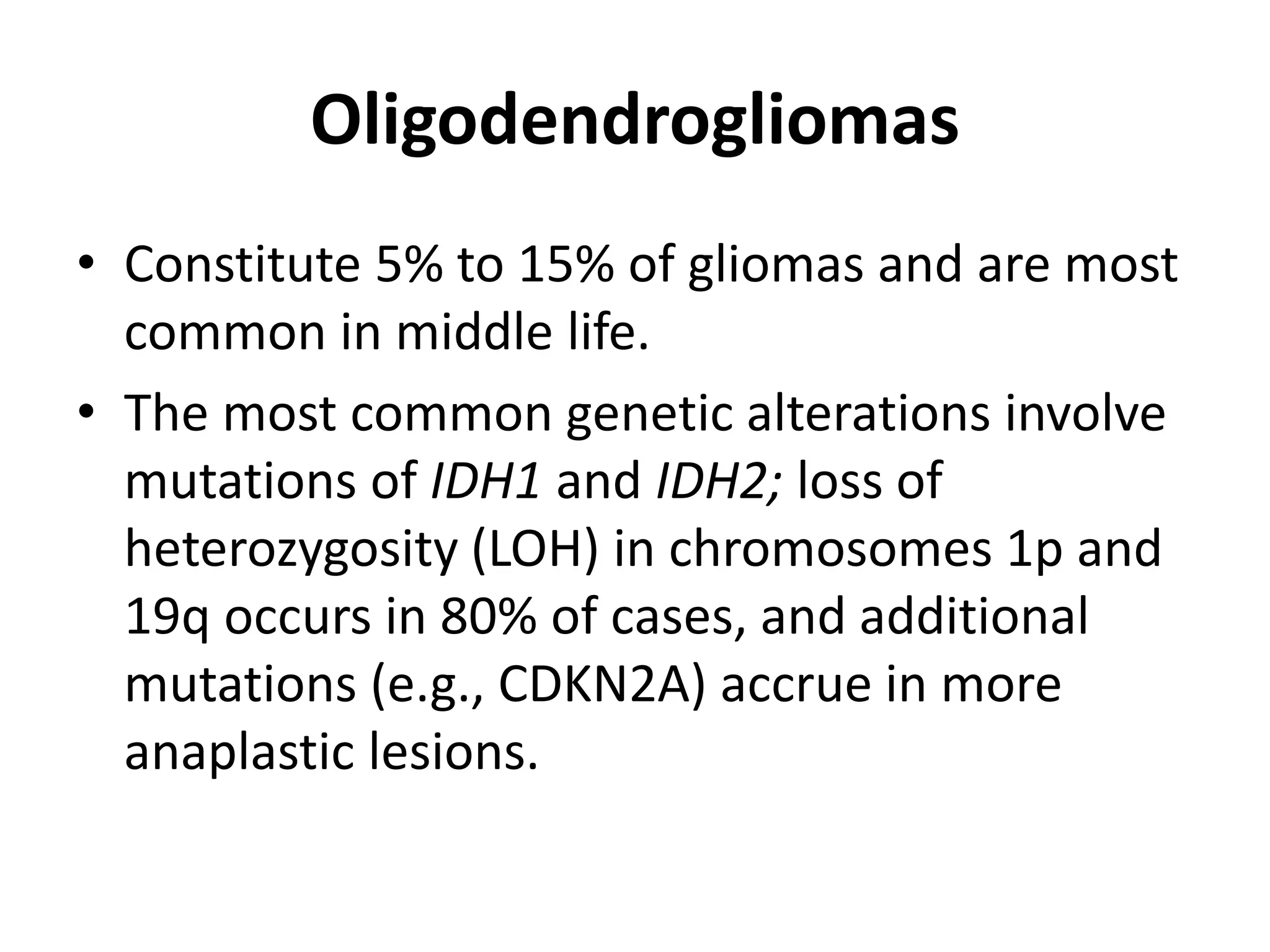 Oligodendrogliomas

• Constitute 5% to 15% of gliomas and are most common in middle life.
• The most common genetic alterations involve mutations of IDH1 and IDH2; loss of heterozygosity (LOH) in chromosomes 1p and 19q occurs in 80% of cases, and additional mutations (e.g., CDKN2A) accrue in more anaplastic lesions.